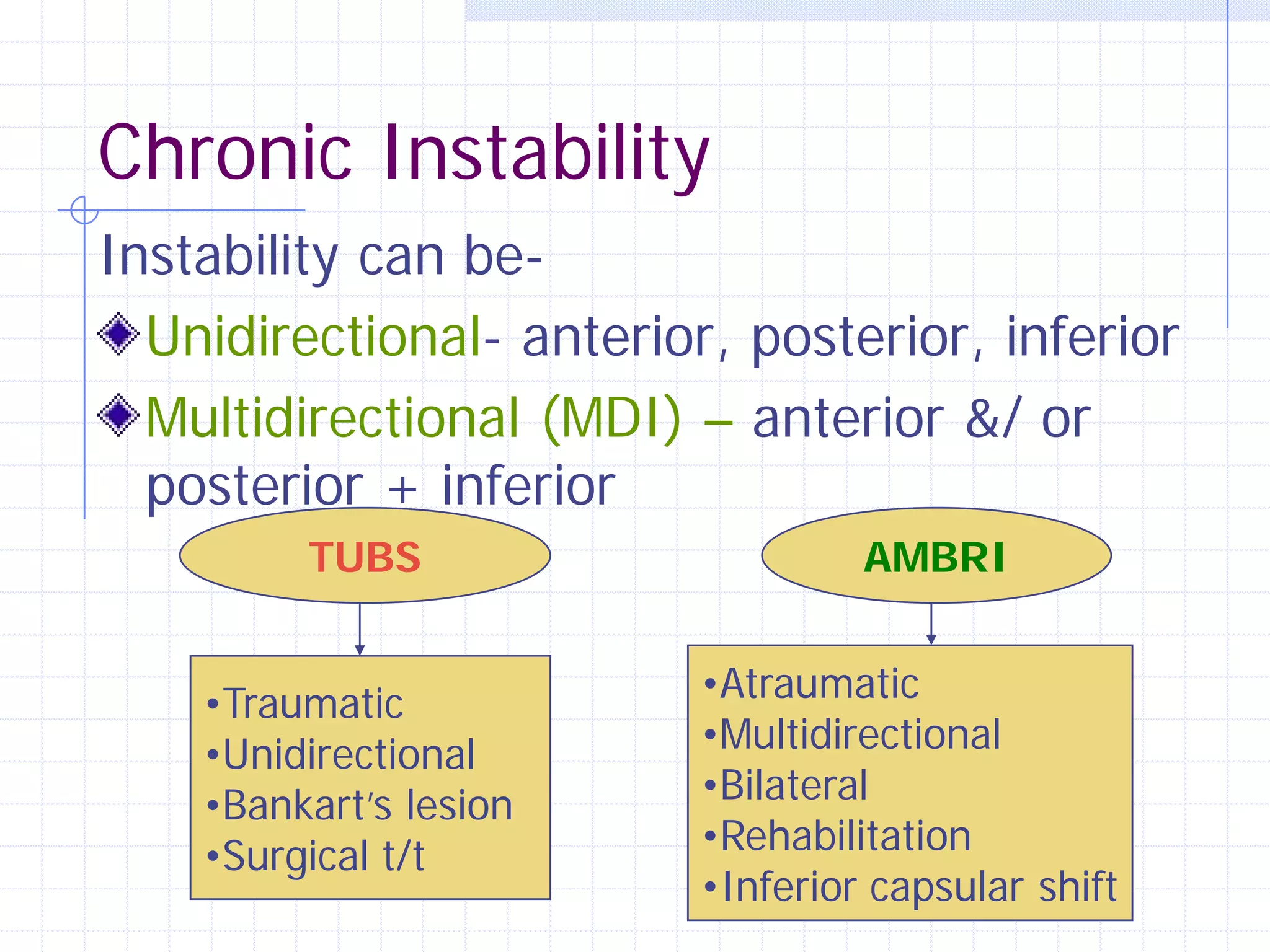 Chronic Instability

Instability can be-

Unidirectional- anterior, posterior, inferior

Multidirectional (MDI) – anterior &/ or posterior + inferior

TUBS

•Traumatic
•Unidirectional
•Bankart's lesion
•Surgical t/t

AMBRI

•Atraumatic
•Multidirectional
•Bilateral
•Rehabilitation
•Inferior capsular shift